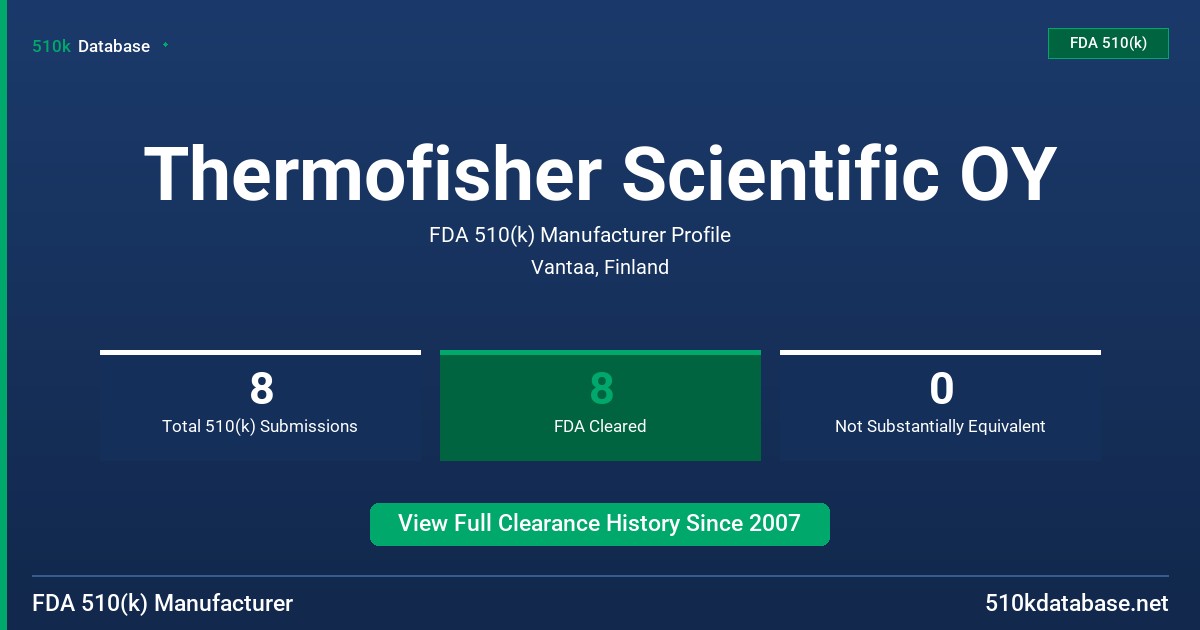 510k Database

FDA 510(k)

Thermofisher Scientific OY

FDA 510(k) Manufacturer Profile

Vantaa, Finland

8
Total 510(k) Submissions

8
FDA Cleared

0
Not Substantially Equivalent

View Full Clearance History Since 2007

FDA 510(k) Manufacturer

510kdatabase.net